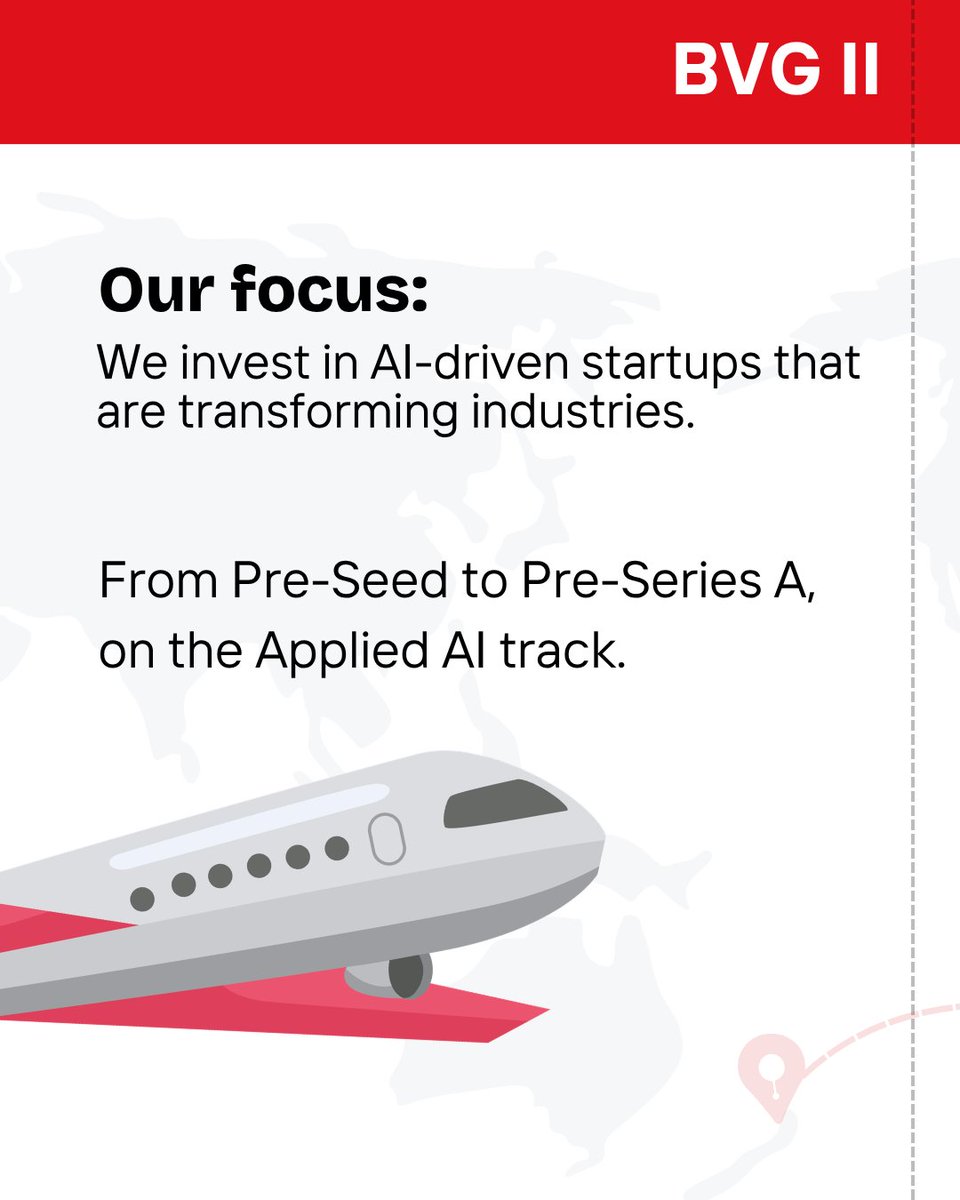 BVG II

Our focus:
We invest in AI-driven startups that are transforming industries.

From Pre-Seed to Pre-Series A, on the Applied AI track.